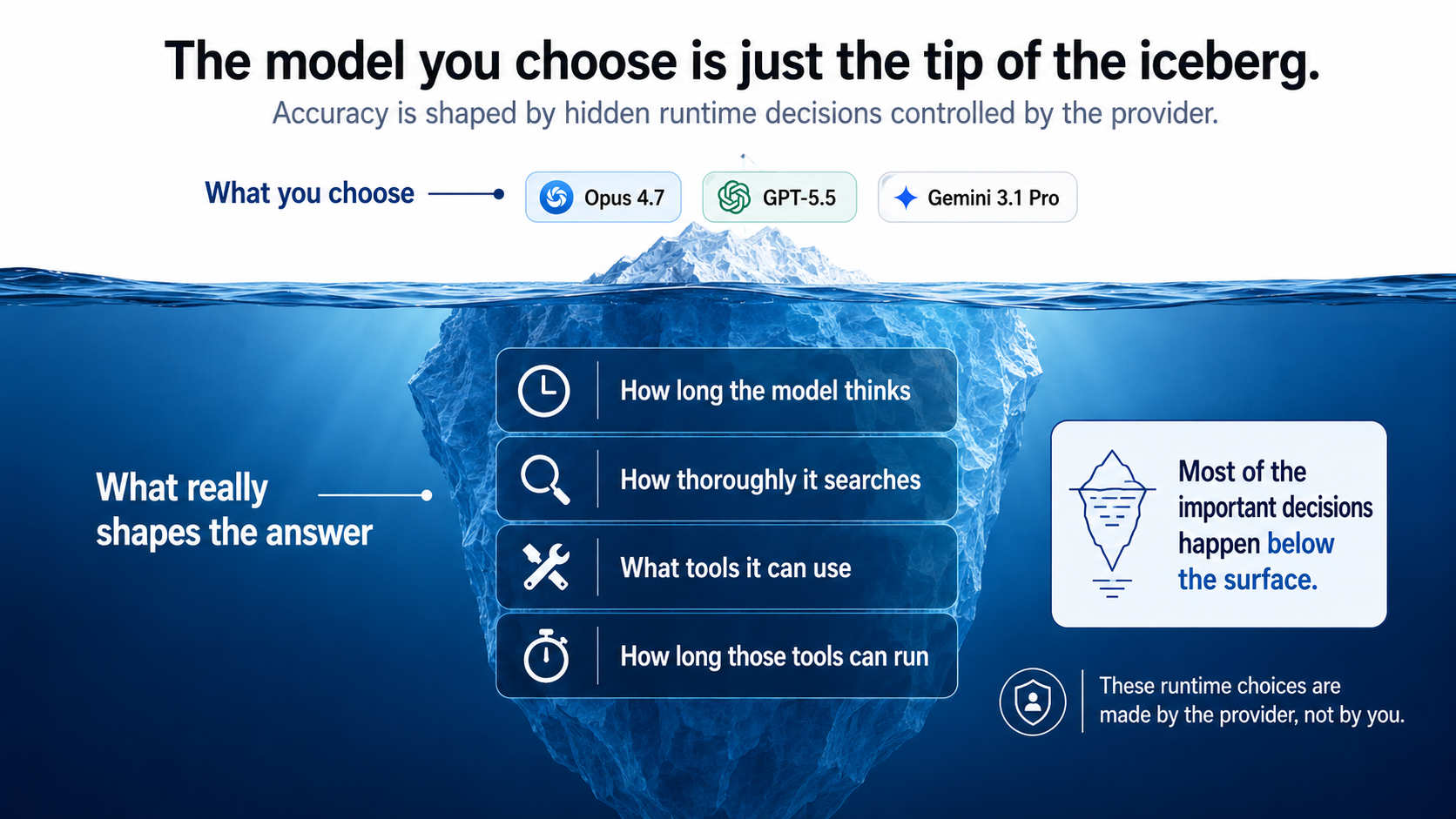 The model you choose is just the tip of the iceberg.
Accuracy is shaped by hidden runtime decisions controlled by the provider.

What you choose

Opus 4.7

GPT-5.5

Gemini 3.1 Pro

What really shapes the answer

How long the model thinks

How thoroughly it searches

What tools it can use

How long those tools can run

Most of the important decisions happen below the surface.

These runtime choices are made by the provider, not by you.